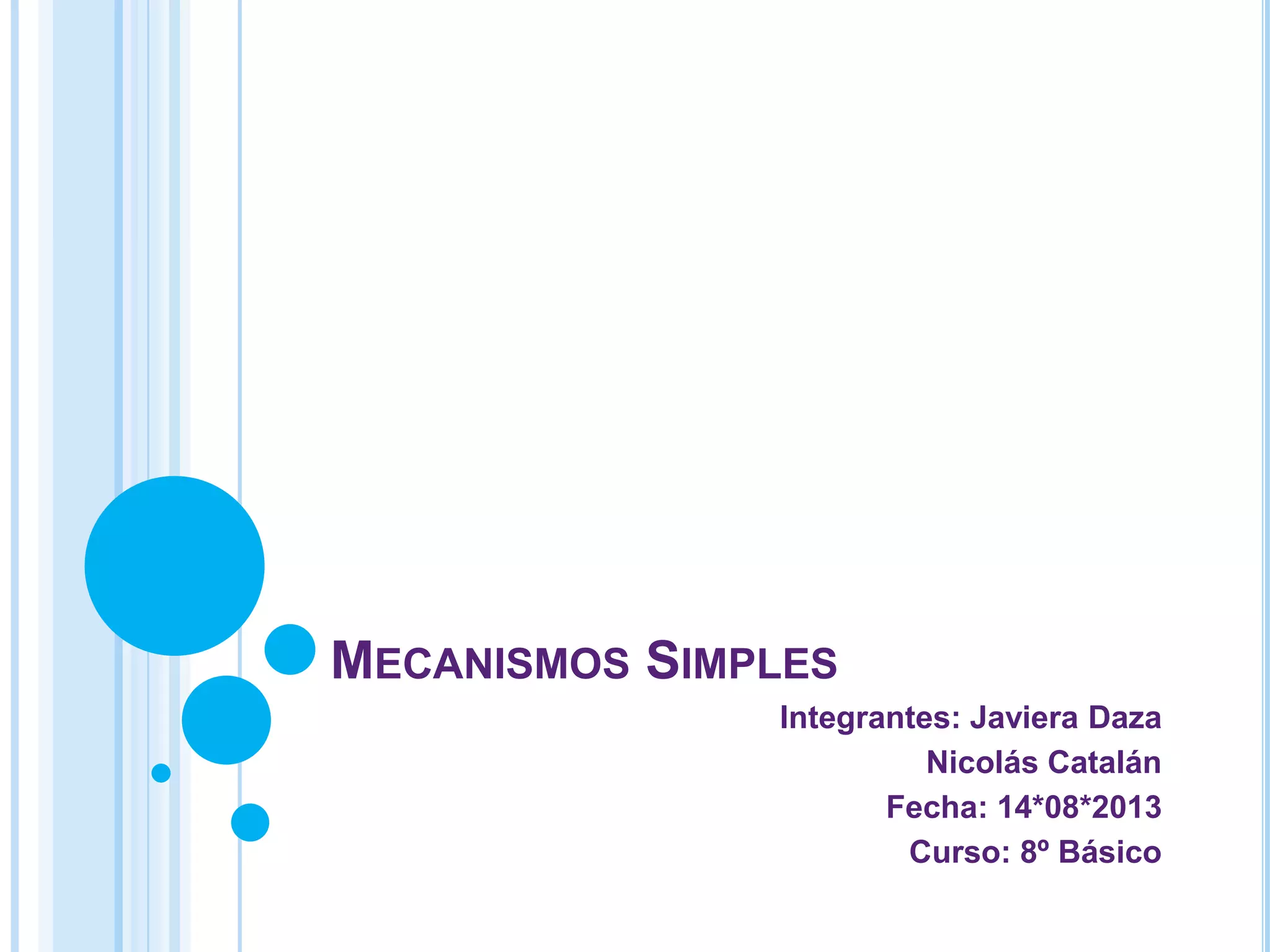 MECANISMOS SIMPLES

Integrantes: Javiera Daza
Nicolás Catalán
Fecha: 14*08*2013
Curso: 8º Básico